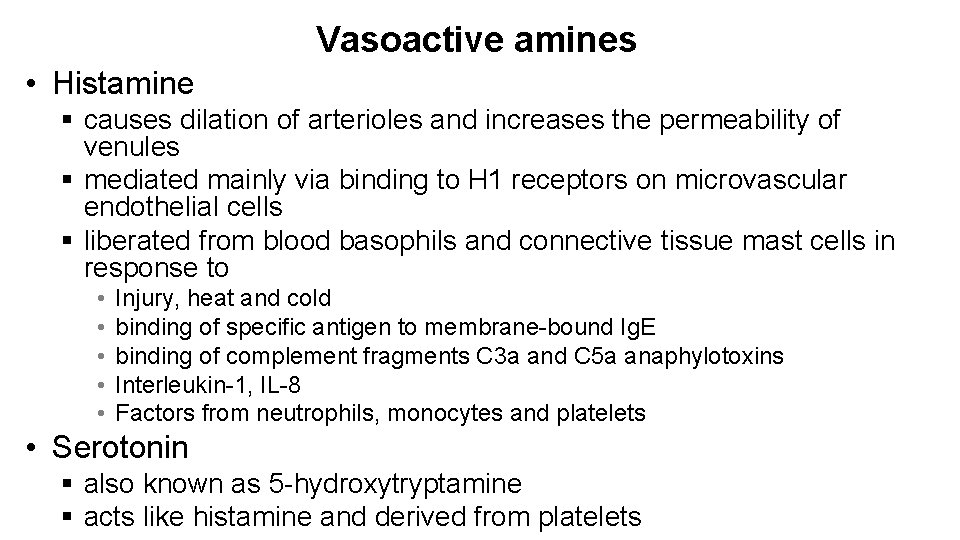 Vasoactive amines

• Histamine
 ▪ causes dilation of arterioles and increases the permeability of venules
 ▪ mediated mainly via binding to H1 receptors on microvascular endothelial cells
 ▪ liberated from blood basophils and connective tissue mast cells in response to
  • Injury, heat and cold
  • binding of specific antigen to membrane-bound IgE
  • binding of complement fragments C3a and C5a anaphylotoxins
  • Interleukin-1, IL-8
  • Factors from neutrophils, monocytes and platelets
• Serotonin
 ▪ also known as 5-hydroxytryptamine
 ▪ acts like histamine and derived from platelets